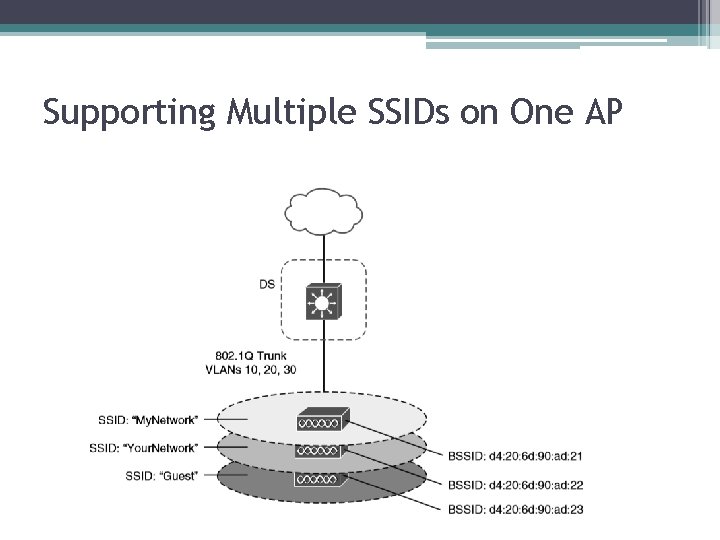 Supporting Multiple SSIDs on One AP

DS

802.1Q Trunk
VLANs 10, 20, 30

SSID: "MyNetwork"

SSID: "YourNetwork"

SSID: "Guest"

BSSID: d4:20:6d:90:ad:21

BSSID: d4:20:6d:90:ad:22

BSSID: d4:20:6d:90:ad:23